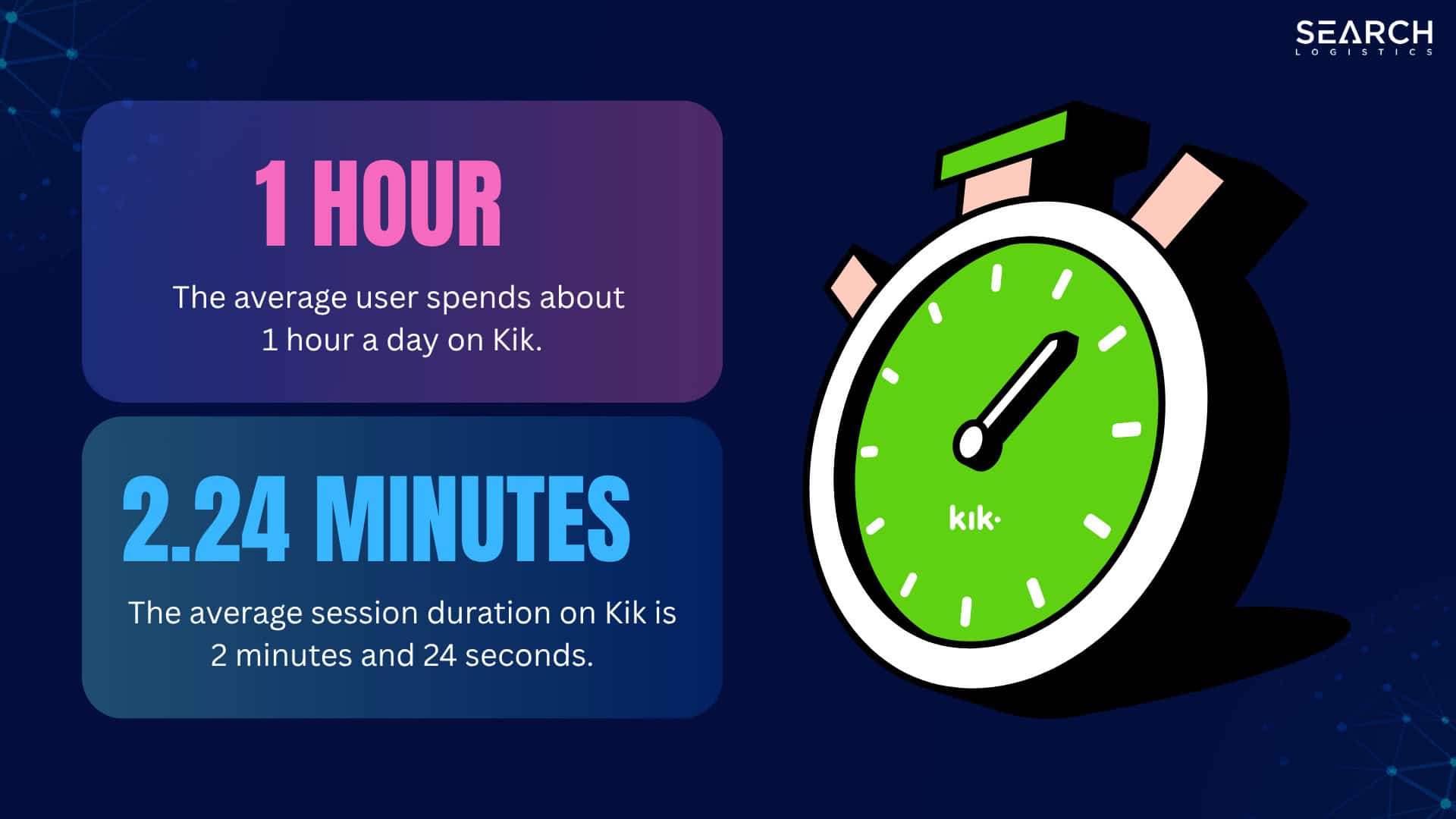 SEARCH
LOGISTICS

1 HOUR

The average user spends about 1 hour a day on Kik.

2.24 MINUTES

The average session duration on Kik is 2 minutes and 24 seconds.

kik·